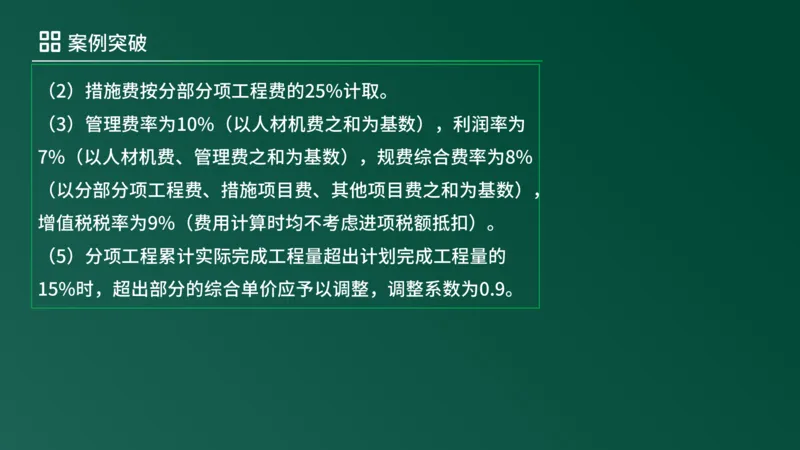 案例突破

（2）措施费按分部分项工程费的25%计取。

（3）管理费率为10%（以人材机费之和为基数），利润率为7%（以人材机费、管理费之和为基数），规费综合费率为8%（以分部分项工程费、措施项目费、其他项目费之和为基数），增值税税率为9%（费用计算时均不考虑进项税额抵扣）。

（5）分项工程累计实际完成工程量超出计划完成工程量的15%时，超出部分的综合单价应予以调整，调整系数为0.9。